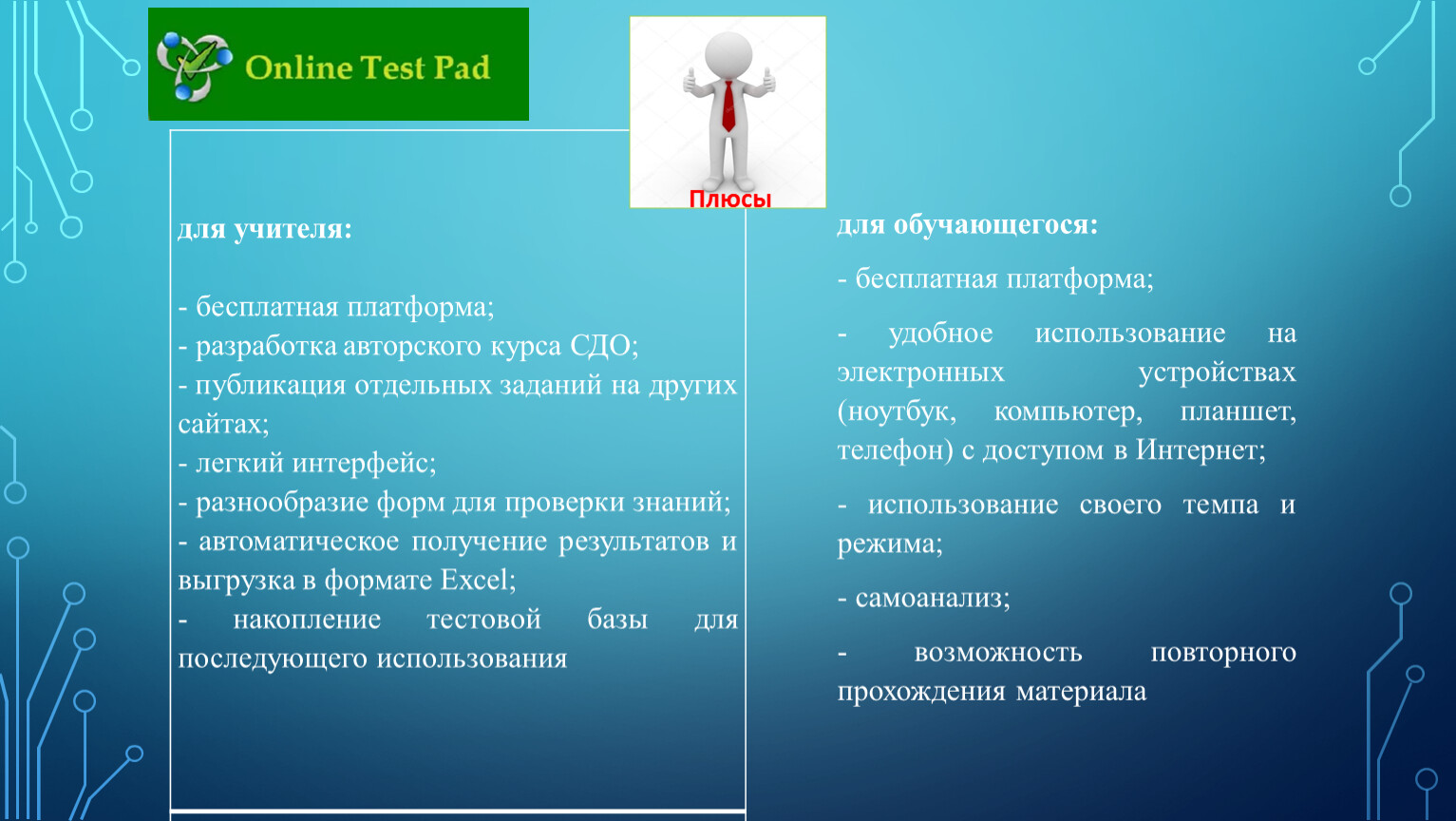 Online Test Pad

Плюсы

для учителя:

- бесплатная платформа;
- разработка авторского курса СДО;
- публикация отдельных заданий на других сайтах;
- легкий интерфейс;
- разнообразие форм для проверки знаний;
- автоматическое получение результатов и выгрузка в формате Excel;
- накопление тестовой базы для последующего использования

для обучающегося:

- бесплатная платформа;

- удобное использование на электронных устройствах (ноутбук, компьютер, планшет, телефон) с доступом в Интернет;

- использование своего темпа и режима;

- самоанализ;

- возможность повторного прохождения материала